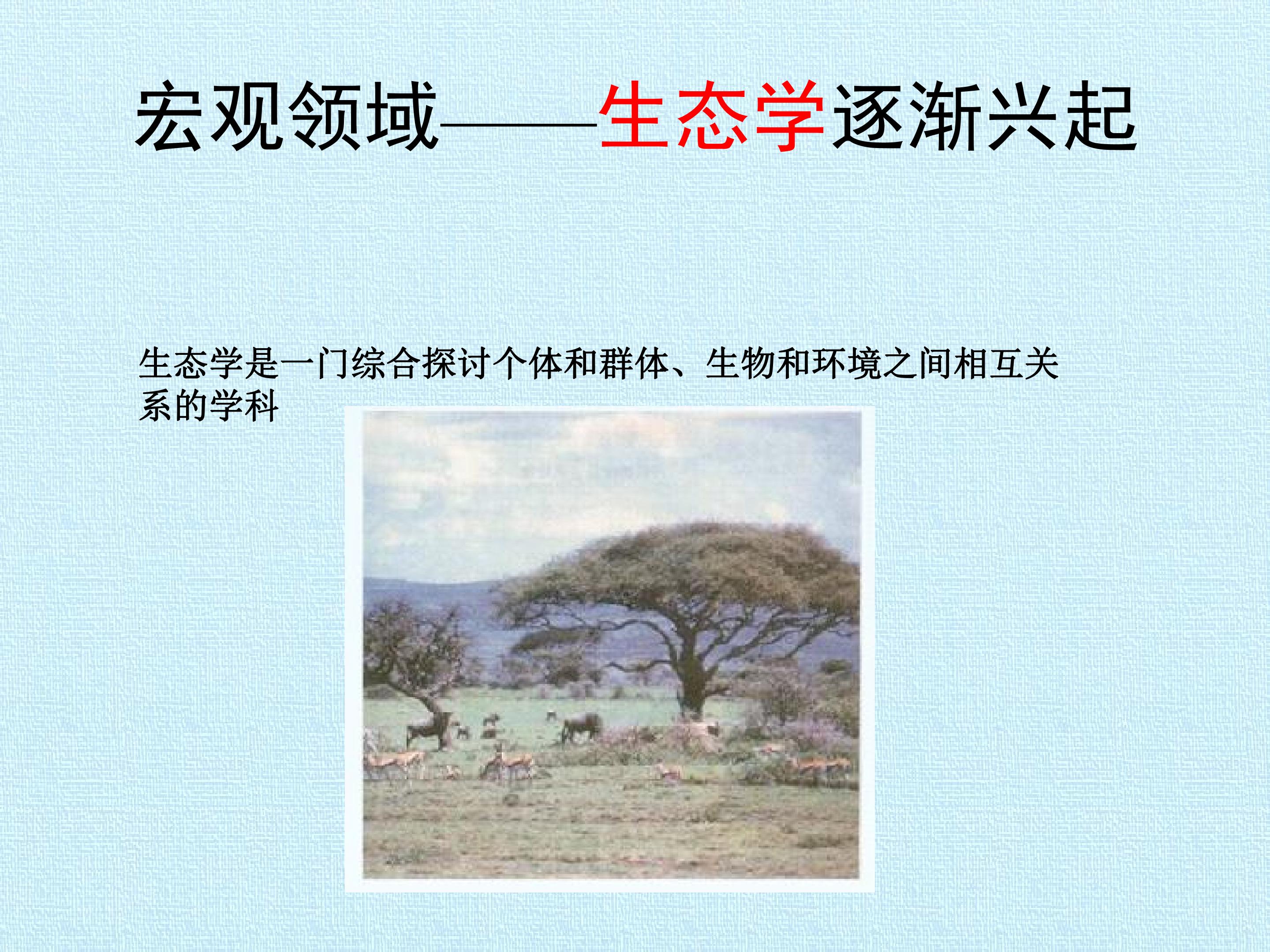 宏观领域——生态学逐渐兴起

生态学是一门综合探讨个体和群体、生物和环境之间相互关系的学科